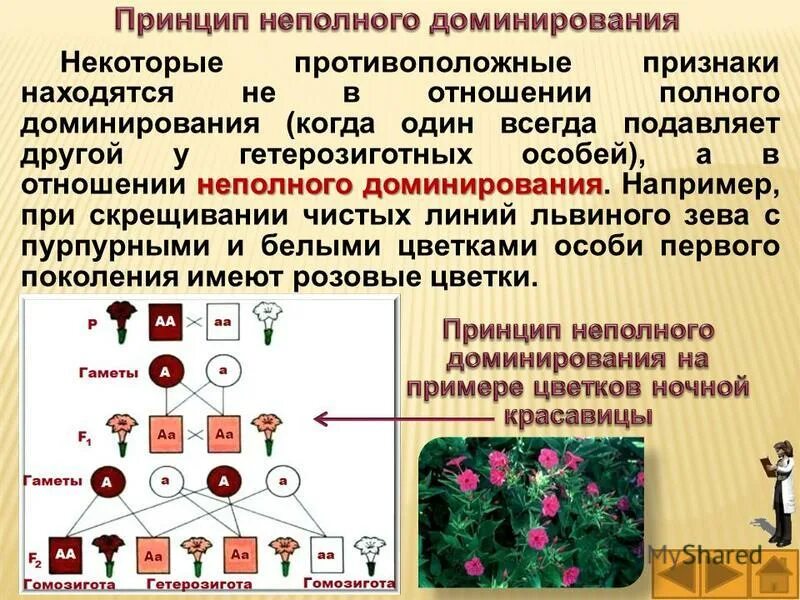 Принцип неполного доминирования

Некоторые противоположные признаки находятся не в отношении полного доминирования (когда один всегда подавляет другой у гетерозиготных особей), а в отношении неполного доминирования. Например, при скрещивании чистых линий львиного зева с пурпурными и белыми цветками особи первого поколения имеют розовые цветки.

P AA × aa

Гаметы A a

$F_1$ Aa × Aa

Гаметы A a A a

$F_2$ AA Aa Aa aa

Гомозигота Гетерозигота Гомозигота

Принцип неполного доминирования на примере цветков ночной красавицы

MyShared